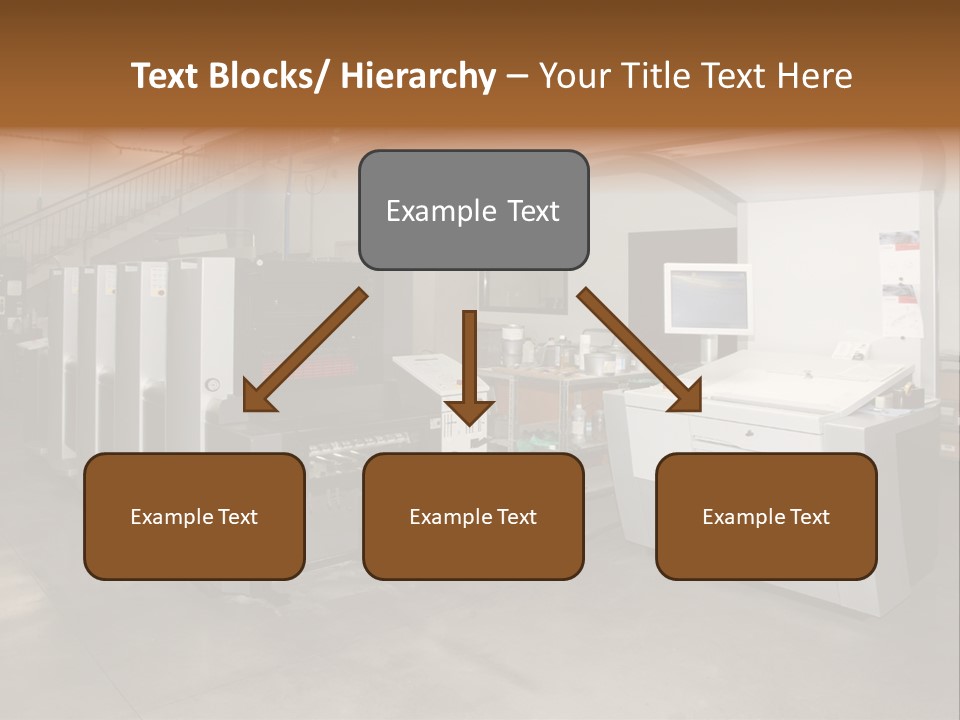 Text Blocks/ Hierarchy – Your Title Text Here

Example Text

Example Text

Example Text

Example Text